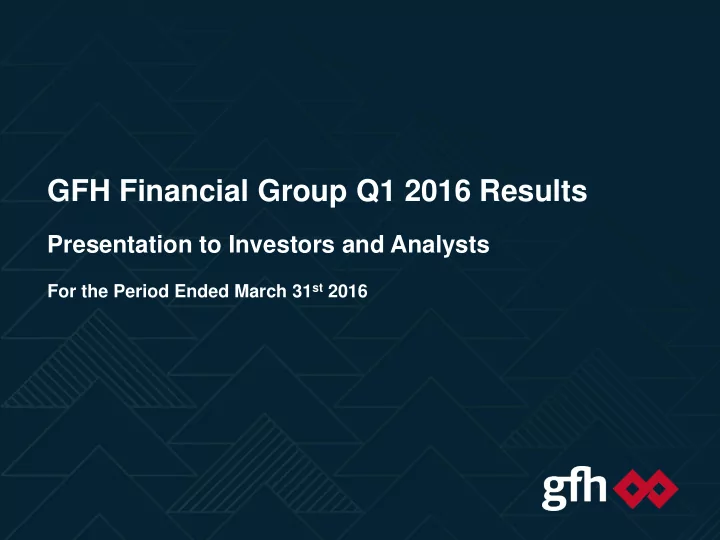 GFH Financial Group Q1 2016 Results

Presentation to Investors and Analysts

For the Period Ended March 31$^{st}$ 2016

gfh